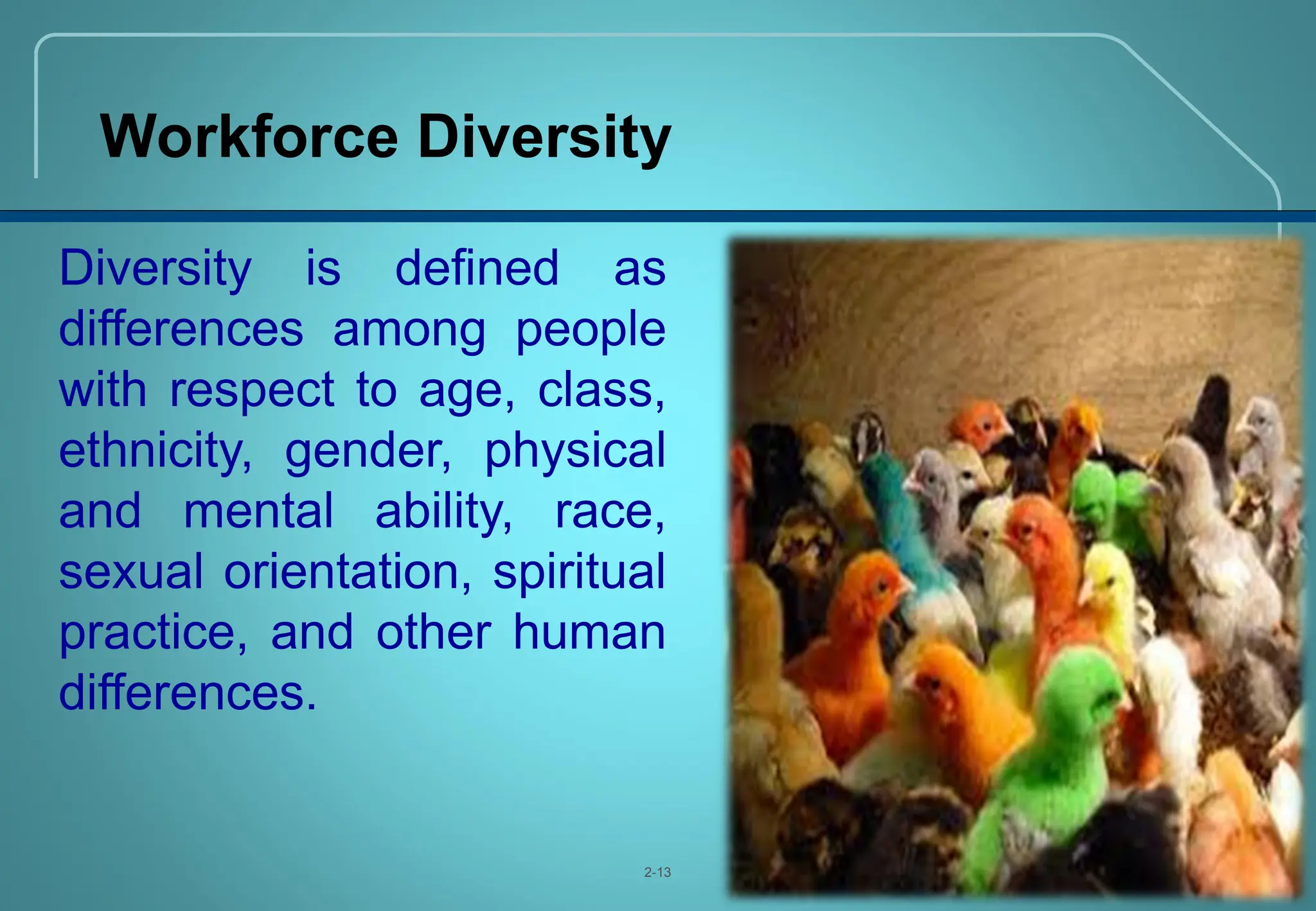 Workforce Diversity

Diversity is defined as differences among people with respect to age, class, ethnicity, gender, physical and mental ability, race, sexual orientation, spiritual practice, and other human differences.

2-13